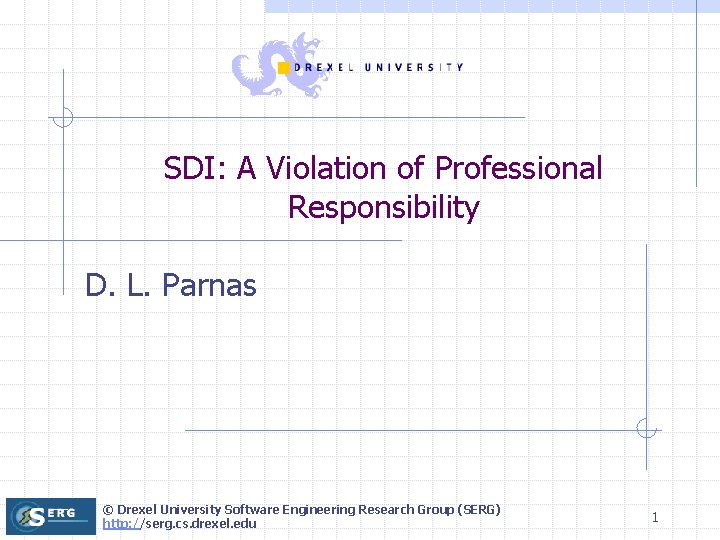 DREXEL UNIVERSITY

SDI: A Violation of Professional Responsibility

D. L. Parnas

SERG

© Drexel University Software Engineering Research Group (SERG)
http://serg.cs.drexel.edu

1